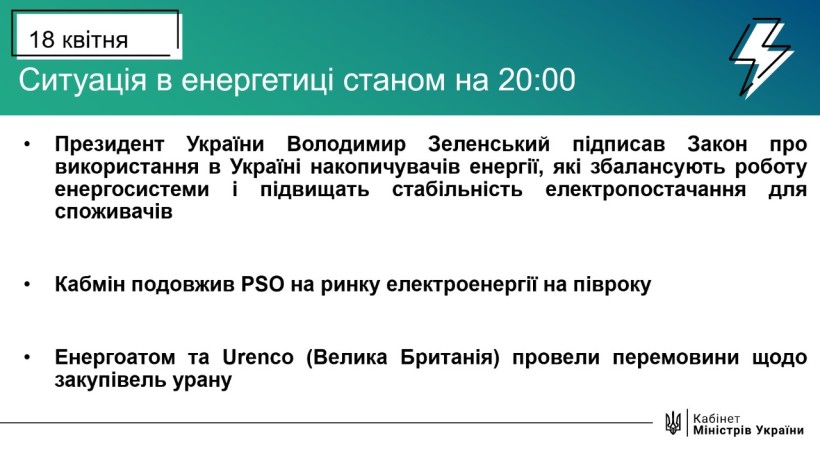 18 квітня

Ситуація в енергетиці станом на 20:00

• Президент України Володимир Зеленський підписав Закон про використання в Україні накопичувачів енергії, які збалансують роботу енергосистеми і підвищать стабільність електропостачання для споживачів

• Кабмін подовжив PSO на ринку електроенергії на півроку

• Енергоатом та Urenco (Велика Британія) провели перемовини щодо закупівель урану

Кабінет
Міністрів України